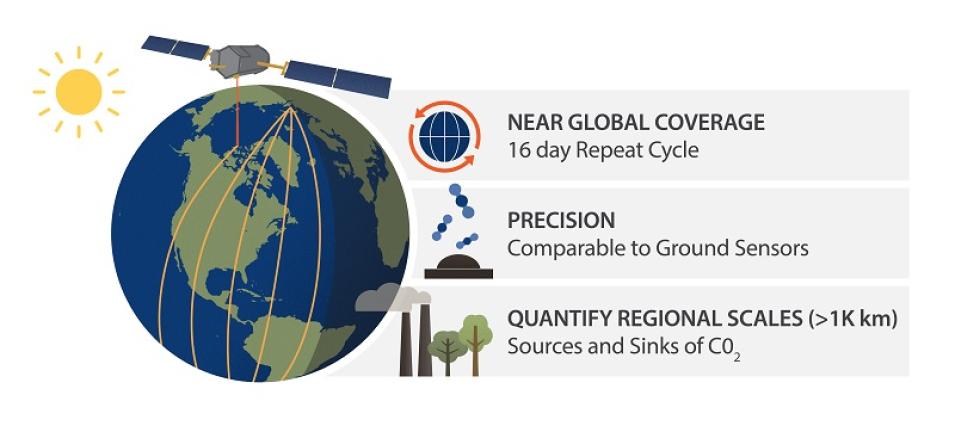 NEAR GLOBAL COVERAGE
16 day Repeat Cycle

PRECISION
Comparable to Ground Sensors

QUANTIFY REGIONAL SCALES (>1K km)
Sources and Sinks of $C0_2$